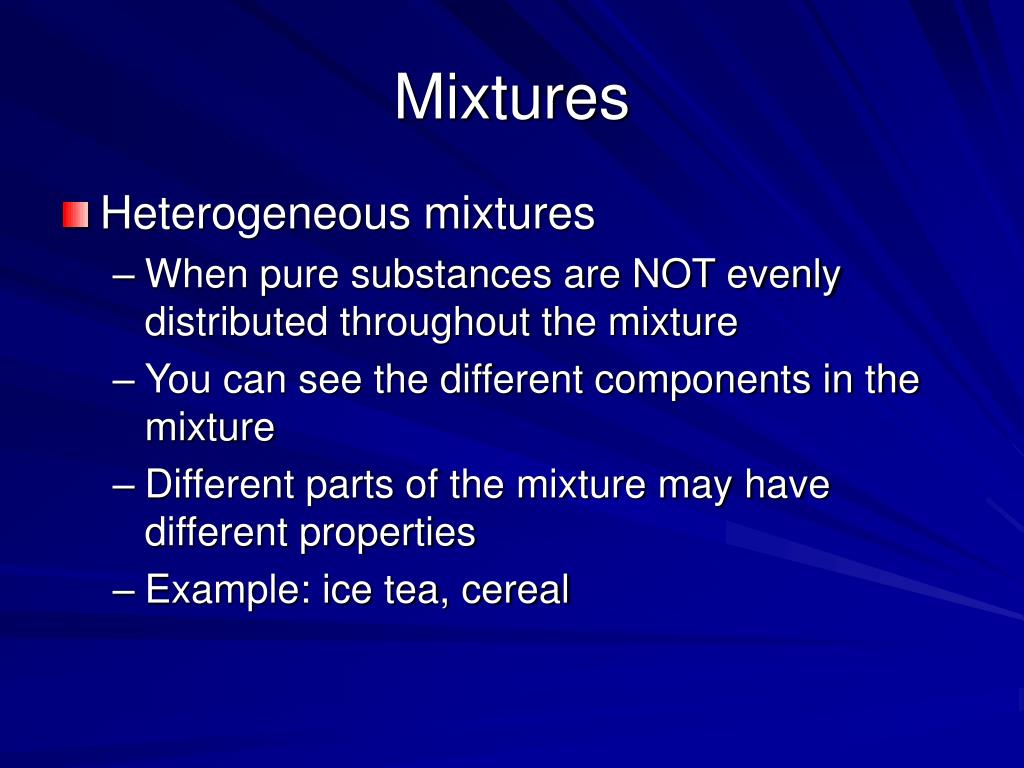 Mixtures

Heterogeneous mixtures

– When pure substances are NOT evenly distributed throughout the mixture

– You can see the different components in the mixture

– Different parts of the mixture may have different properties

– Example: ice tea, cereal